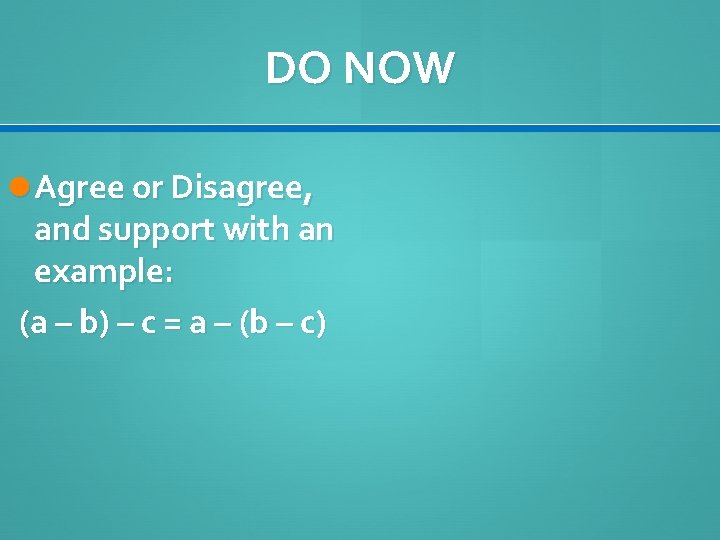 DO NOW

Agree or Disagree, and support with an example:

$(a - b) - c = a - (b - c)$